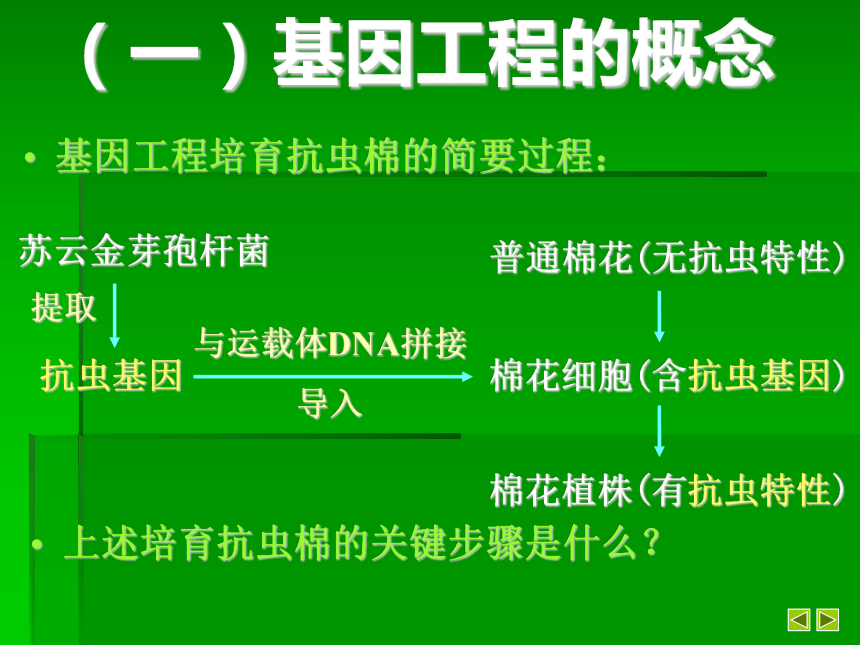 （一）基因工程的概念

• 基因工程培育抗虫棉的简要过程：

苏云金芽孢杆菌

提取

抗虫基因

与运载体DNA拼接

导入

普通棉花（无抗虫特性）

棉花细胞（含抗虫基因）

棉花植株（有抗虫特性）

• 上述培育抗虫棉的关键步骤是什么？